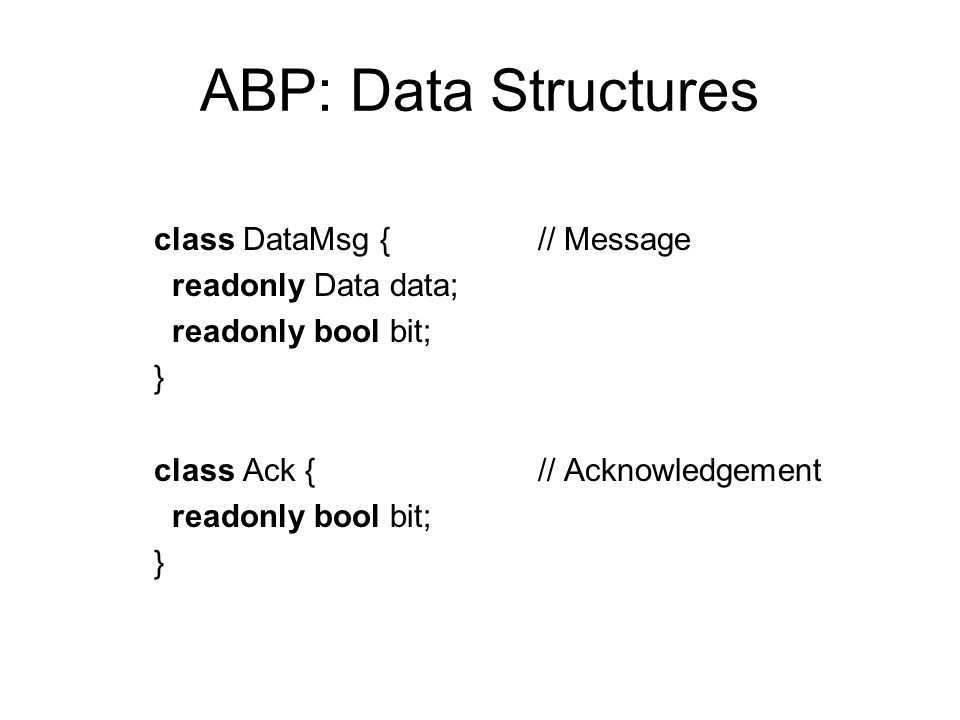 ABP: Data Structures

class DataMsg { // Message
readonly Data data;
readonly bool bit;
}

class Ack { // Acknowledgement
readonly bool bit;
}